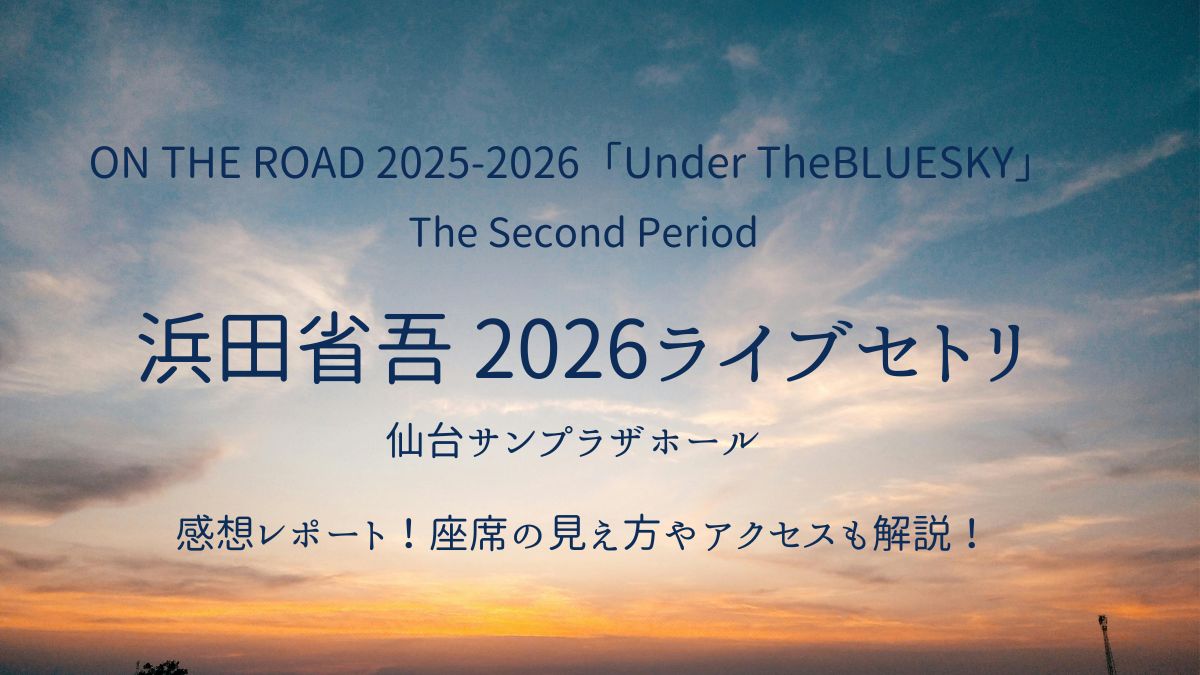 ON THE ROAD 2025-2026「Under TheBLUESKY」
The Second Period

浜田省吾 2026ライブセトリ

仙台サンプラザホール

感想レポート！座席の見え方やアクセスも解説！